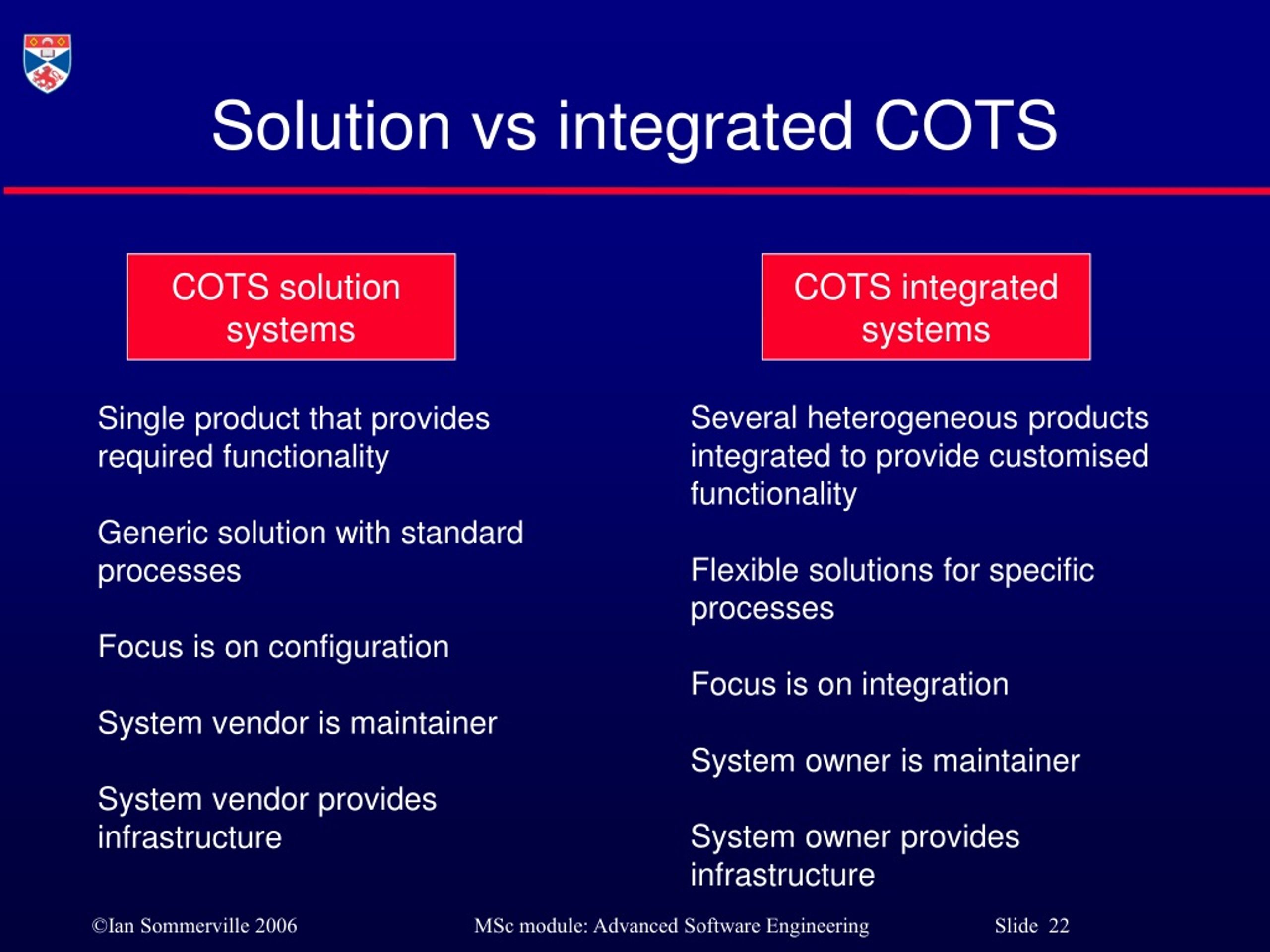 Solution vs integrated COTS

COTS solution systems

Single product that provides required functionality

Generic solution with standard processes

Focus is on configuration

System vendor is maintainer

System vendor provides infrastructure

COTS integrated systems

Several heterogeneous products integrated to provide customised functionality

Flexible solutions for specific processes

Focus is on integration

System owner is maintainer

System owner provides infrastructure

©Ian Sommerville 2006 MSc module: Advanced Software Engineering Slide 22